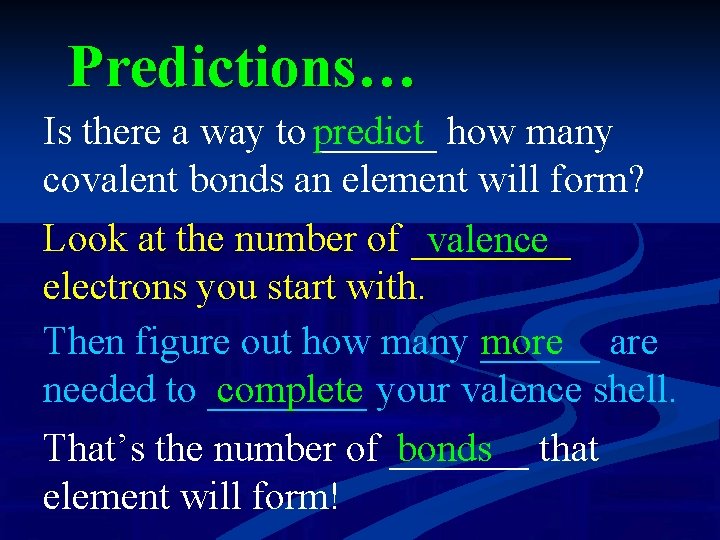 Predictions…

Is there a way to predict how many covalent bonds an element will form?

Look at the number of valence electrons you start with.

Then figure out how many more are needed to complete your valence shell.

That's the number of bonds that element will form!